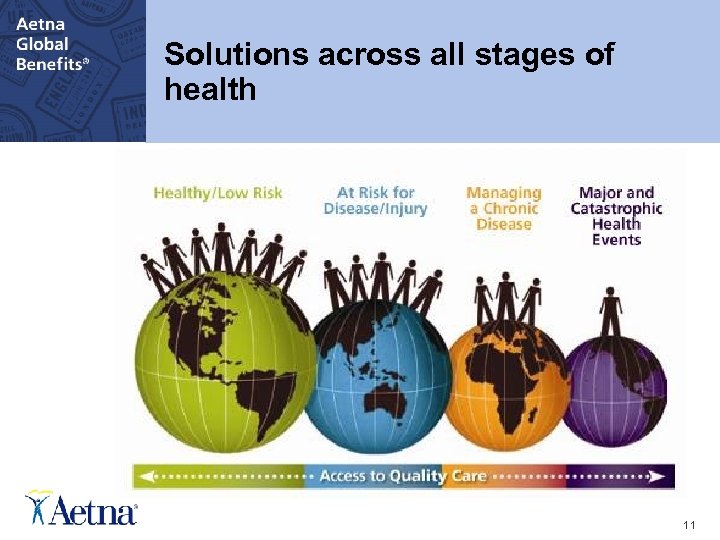 Aetna Global Benefits®

Solutions across all stages of health

Healthy/Low Risk

At Risk for Disease/Injury

Managing a Chronic Disease

Major and Catastrophic Health Events

Access to Quality Care

Aetna®

11